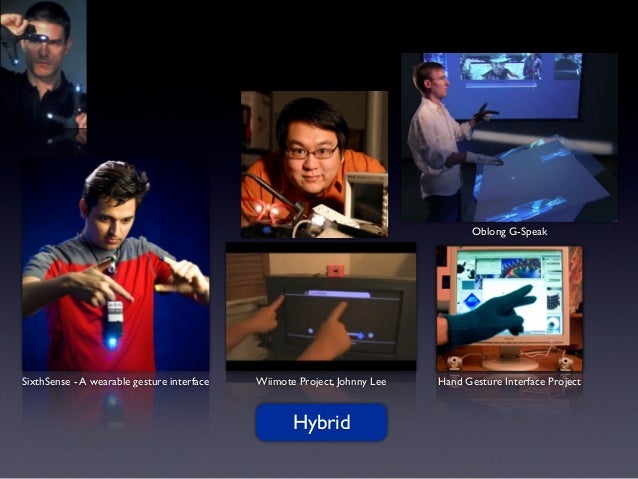 Oblong G-Speak

SixthSense - A wearable gesture interface

Wiimote Project, Johnny Lee

Hand Gesture Interface Project

Hybrid